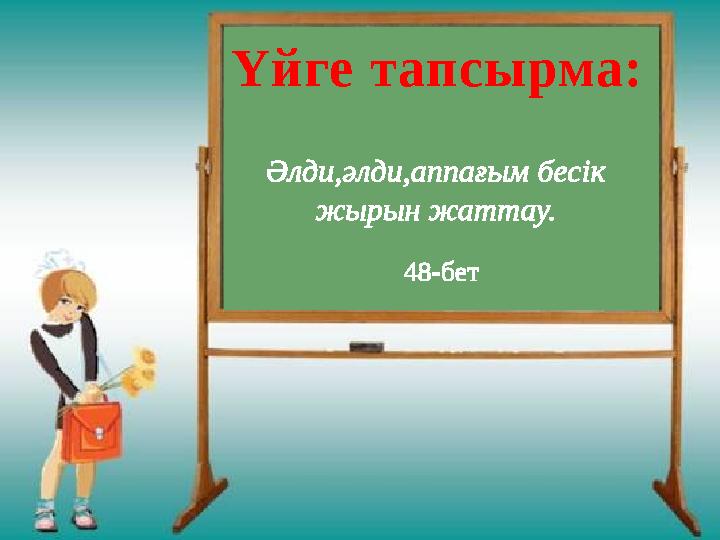 Үйге тапсырма:

Әлди,әлди,аппағым бесік жырын жаттау.

48-бет